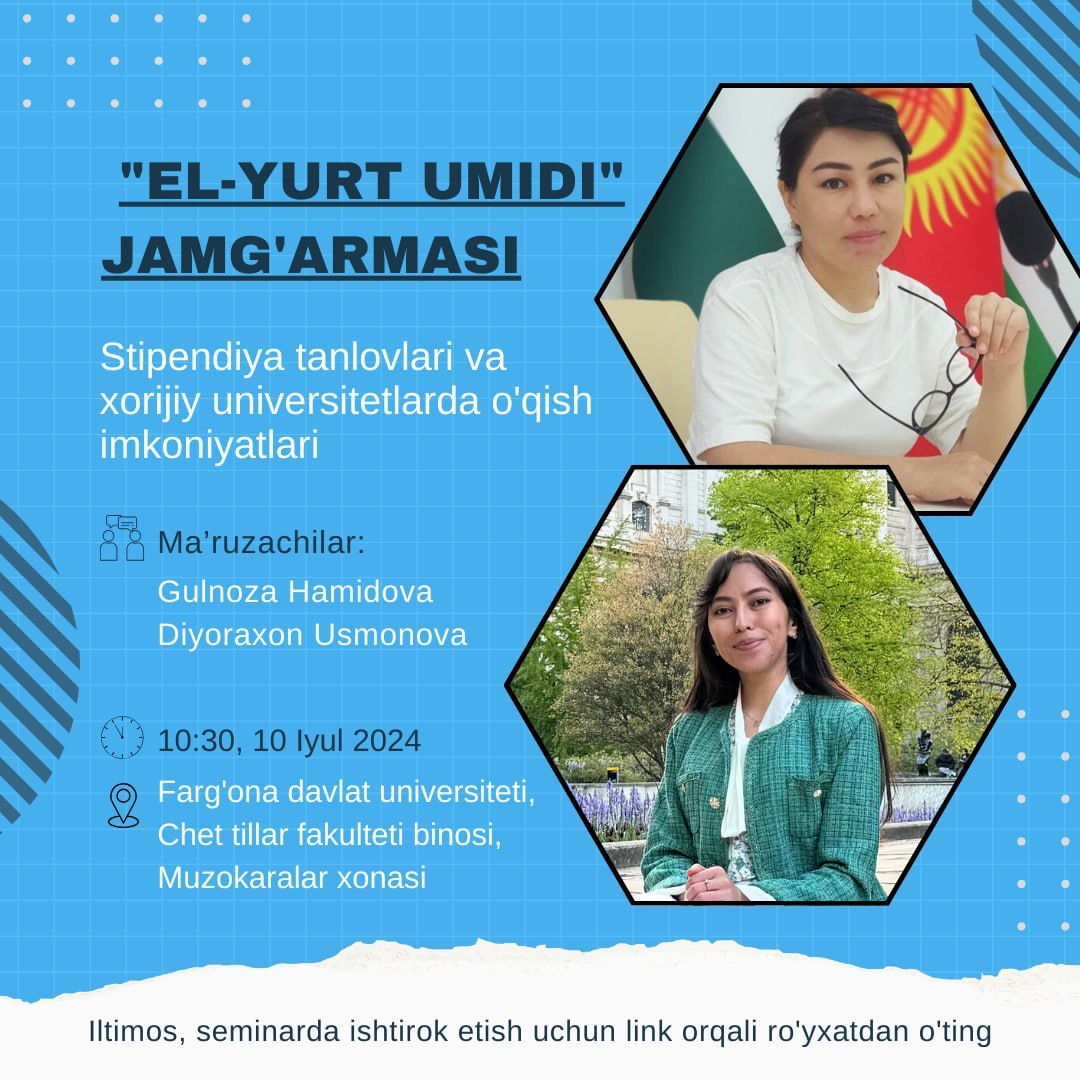 "EL-YURT UMIDI" JAMG'ARMASI

Stipendiya tanlovlari va xorijiy universitetlarda o'qish imkoniyatlari

Ma’ruzachilar:
Gulnoza Hamidova
Diyoraxon Usmonova

10:30, 10 Iyul 2024

Farg'ona davlat universiteti, Chet tillar fakulteti binosi, Muzokaralar xonasi

Iltimos, seminarda ishtirok etish uchun link orqali ro'yxatdan o'ting